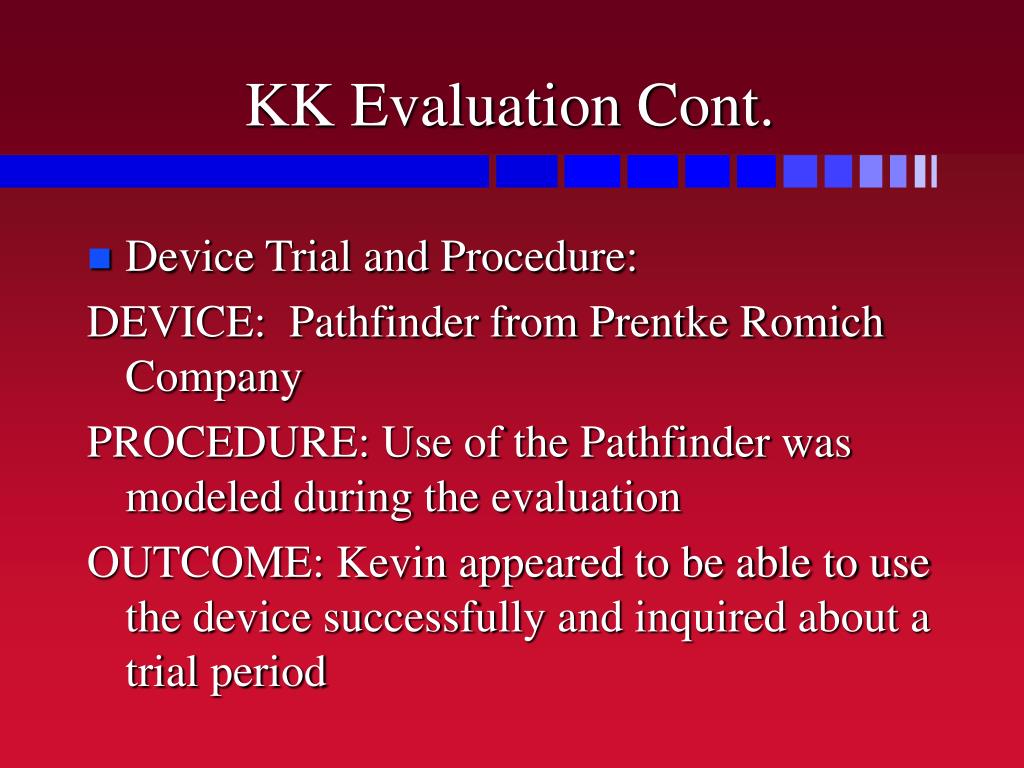 KK Evaluation Cont.

Device Trial and Procedure:

DEVICE: Pathfinder from Prentke Romich Company

PROCEDURE: Use of the Pathfinder was modeled during the evaluation

OUTCOME: Kevin appeared to be able to use the device successfully and inquired about a trial period